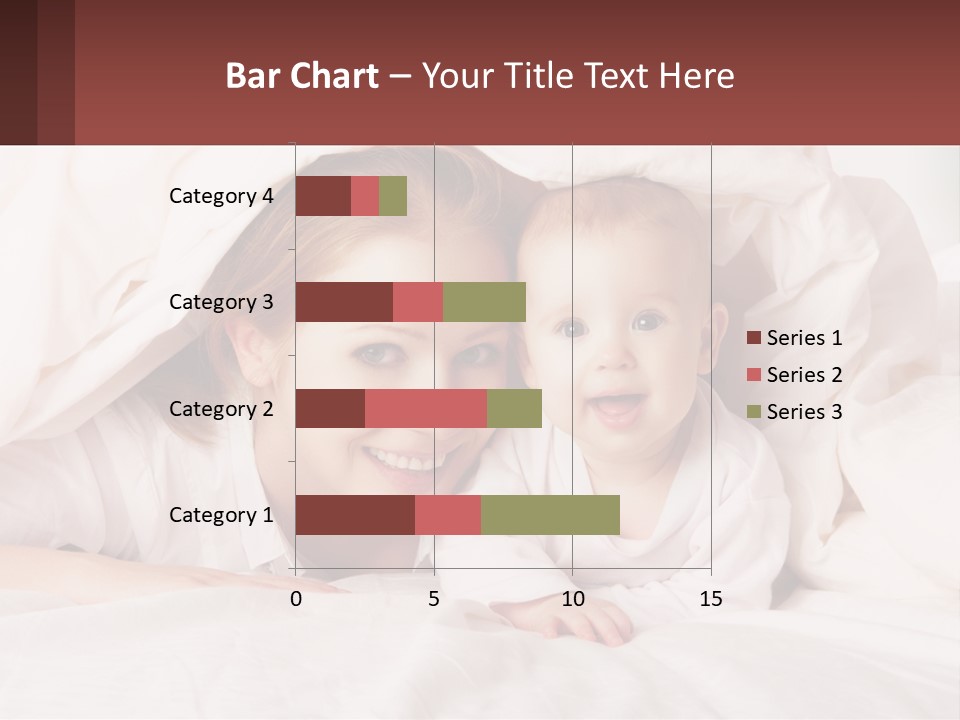 Bar Chart – Your Title Text Here

Category 4
Category 3
Category 2
Category 1

0
5
10
15

Series 1
Series 2
Series 3